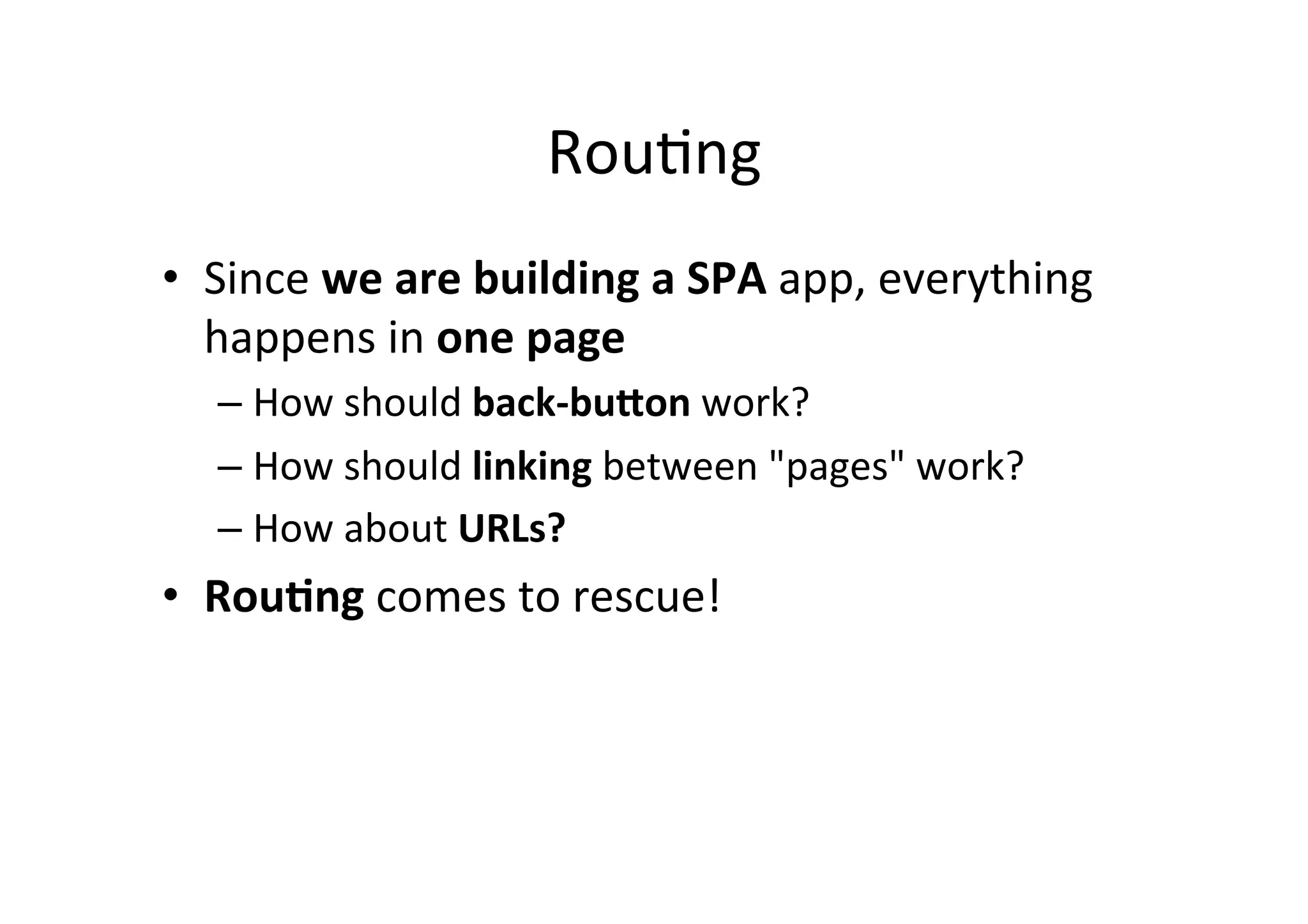 Routing

• Since we are building a SPA app, everything happens in one page

– How should back-button work?

– How should linking between "pages" work?

– How about URLs?

• Routing comes to rescue!